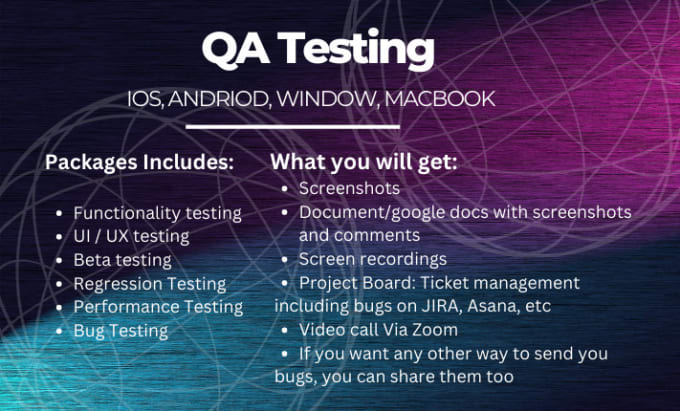 QA Testing

IOS, ANDRIOD, WINDOW, MACBOOK

Packages Includes:

- Functionality testing
- UI / UX testing
- Beta testing
- Regression Testing
- Performance Testing
- Bug Testing

What you will get:

- Screenshots
- Document/google docs with screenshots and comments
- Screen recordings
- Project Board: Ticket management including bugs on JIRA, Asana, etc
- Video call Via Zoom
- If you want any other way to send you bugs, you can share them too